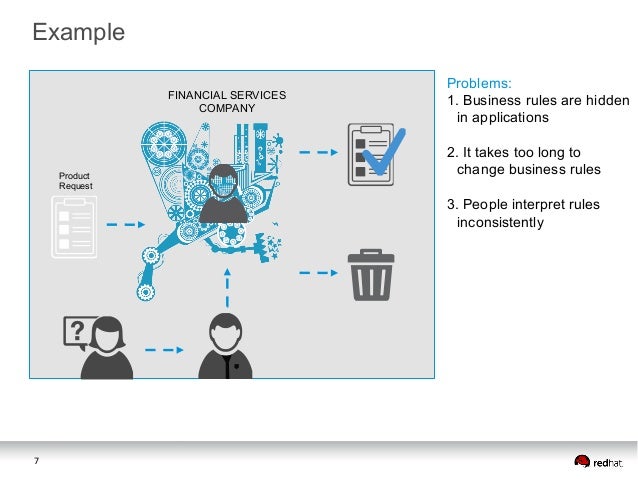 Example

FINANCIAL SERVICES COMPANY

Product Request

?

Problems:
1. Business rules are hidden in applications

2. It takes too long to change business rules

3. People interpret rules inconsistently

7

redhat.